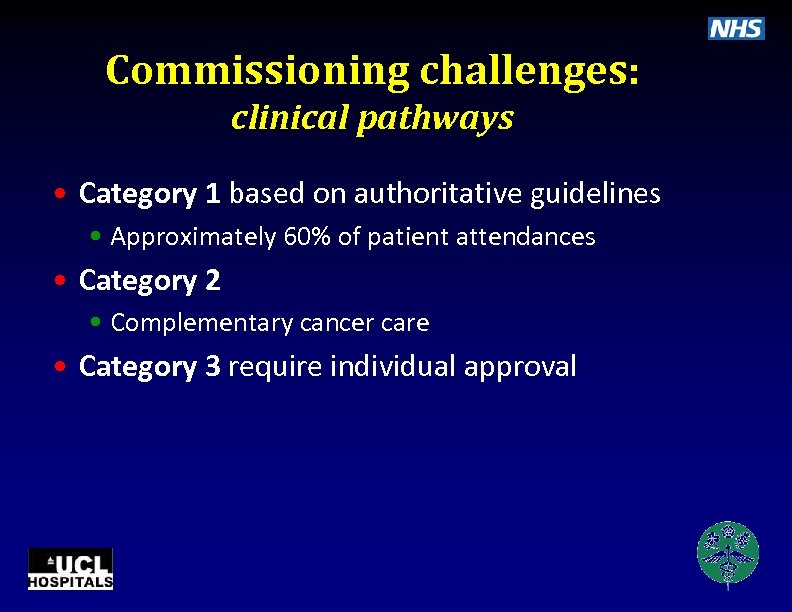 NHS

Commissioning challenges:
clinical pathways

• Category 1 based on authoritative guidelines
  • Approximately 60% of patient attendances
• Category 2
  • Complementary cancer care
• Category 3 require individual approval

UCL HOSPITALS